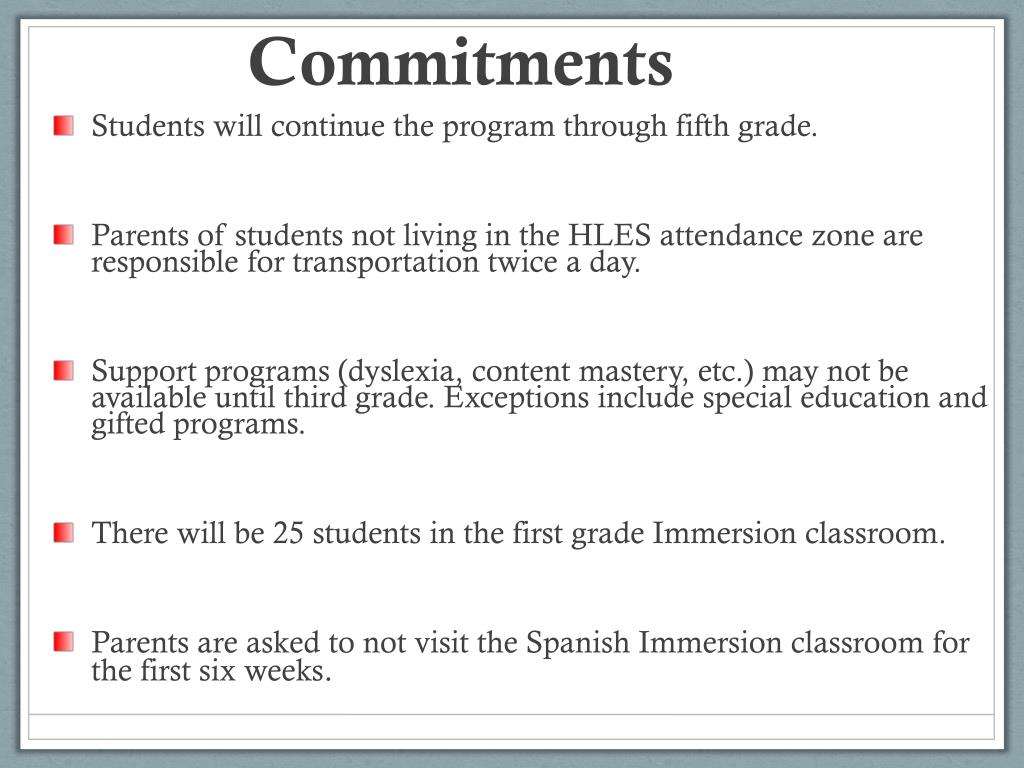 Commitments

Students will continue the program through fifth grade.

Parents of students not living in the HLES attendance zone are responsible for transportation twice a day.

Support programs (dyslexia, content mastery, etc.) may not be available until third grade. Exceptions include special education and gifted programs.

There will be 25 students in the first grade Immersion classroom.

Parents are asked to not visit the Spanish Immersion classroom for the first six weeks.